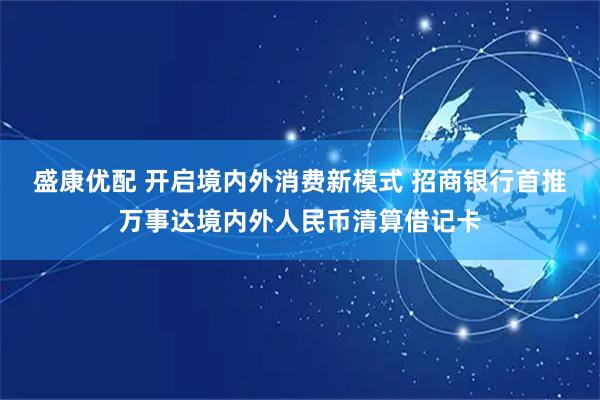 盛康优配 开启境内外消费新模式 招商银行首推万事达境内外人民币清算借记卡